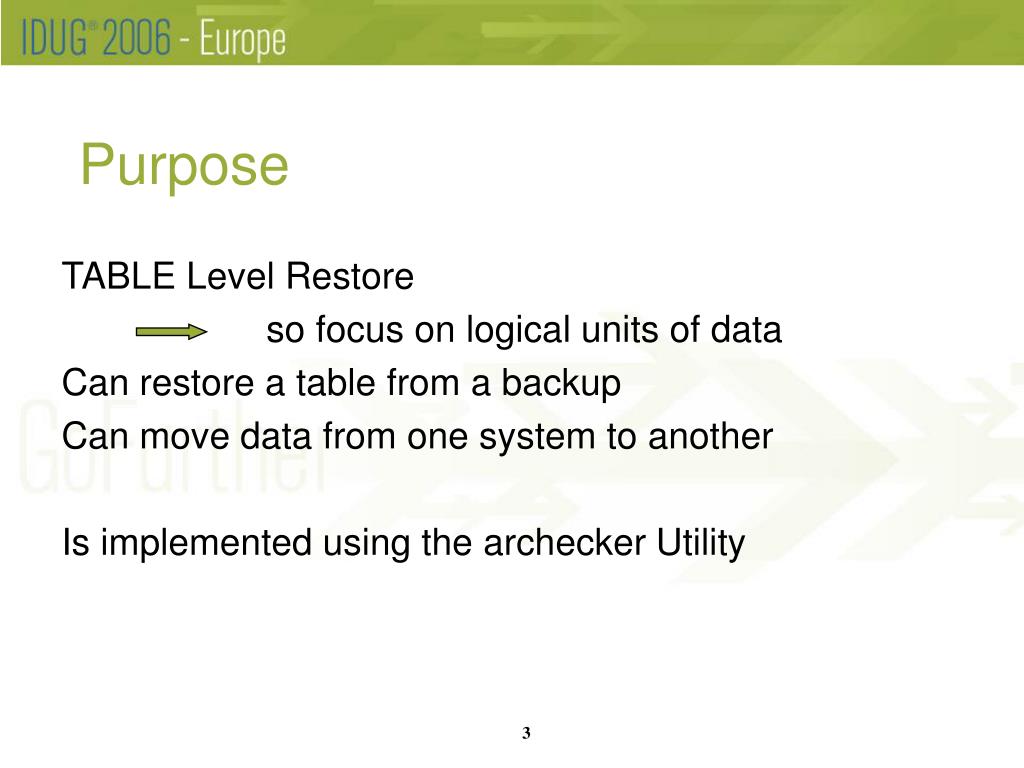 IDUG® 2006 - Europe

Purpose

TABLE Level Restore

so focus on logical units of data

Can restore a table from a backup

Can move data from one system to another

Is implemented using the archecker Utility

GoFurther

3